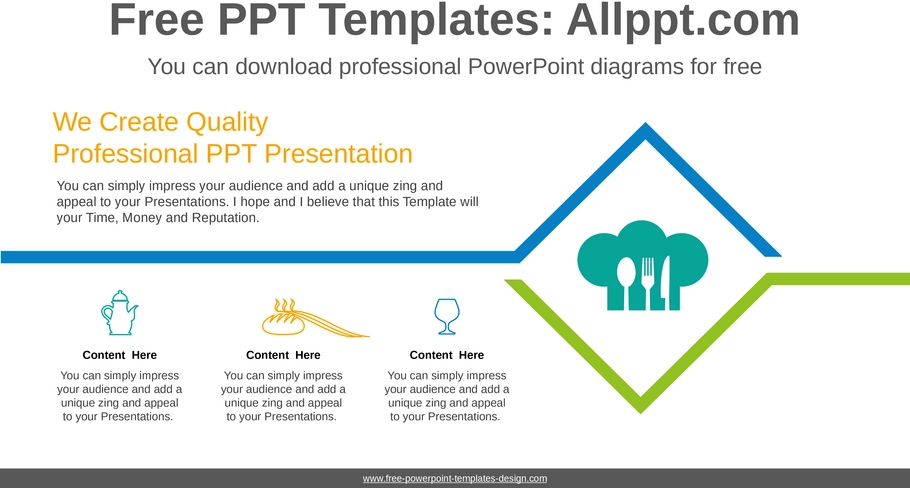 Free PPT Templates: Allppt.com

You can download professional PowerPoint diagrams for free

We Create Quality
Professional PPT Presentation

You can simply impress your audience and add a unique zing and appeal to your Presentations. I hope and I believe that this Template will your Time, Money and Reputation.

Content Here

You can simply impress your audience and add a unique zing and appeal to your Presentations.

Content Here

You can simply impress your audience and add a unique zing and appeal to your Presentations.

Content Here

You can simply impress your audience and add a unique zing and appeal to your Presentations.

www.free-powerpoint-templates-design.com